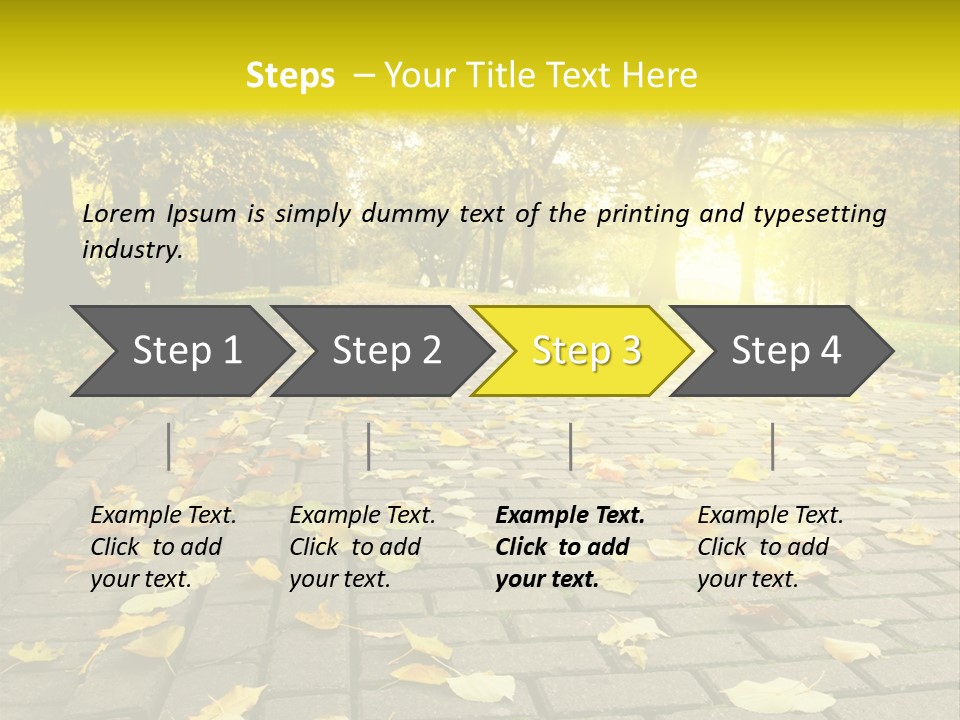 Steps – Your Title Text Here

Lorem Ipsum is simply dummy text of the printing and typesetting industry.

Step 1

Step 2

Step 3

Step 4

Example Text. Click to add your text.

Example Text. Click to add your text.

Example Text. Click to add your text.

Example Text. Click to add your text.